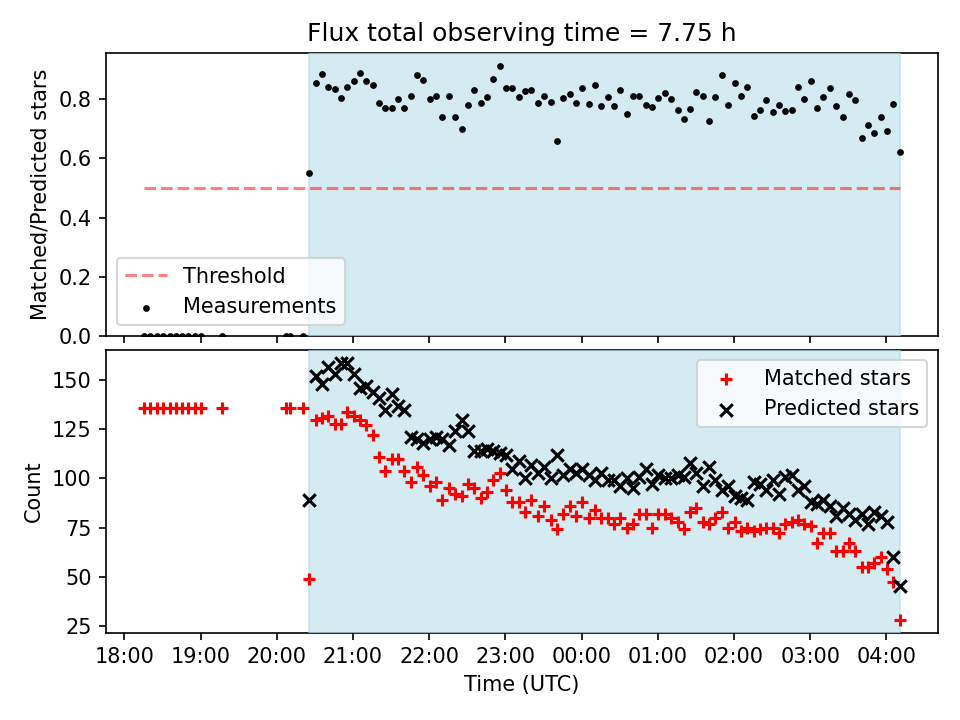 Flux total observing time = 7.75 h

Matched/Predicted stars

0.8
0.6
0.4
0.2
0.0

Threshold
Measurements

Count

150
125
100
75
50
25

Matched stars
Predicted stars

18:00
19:00
20:00
21:00
22:00
23:00
00:00
01:00
02:00
03:00
04:00

Time (UTC)